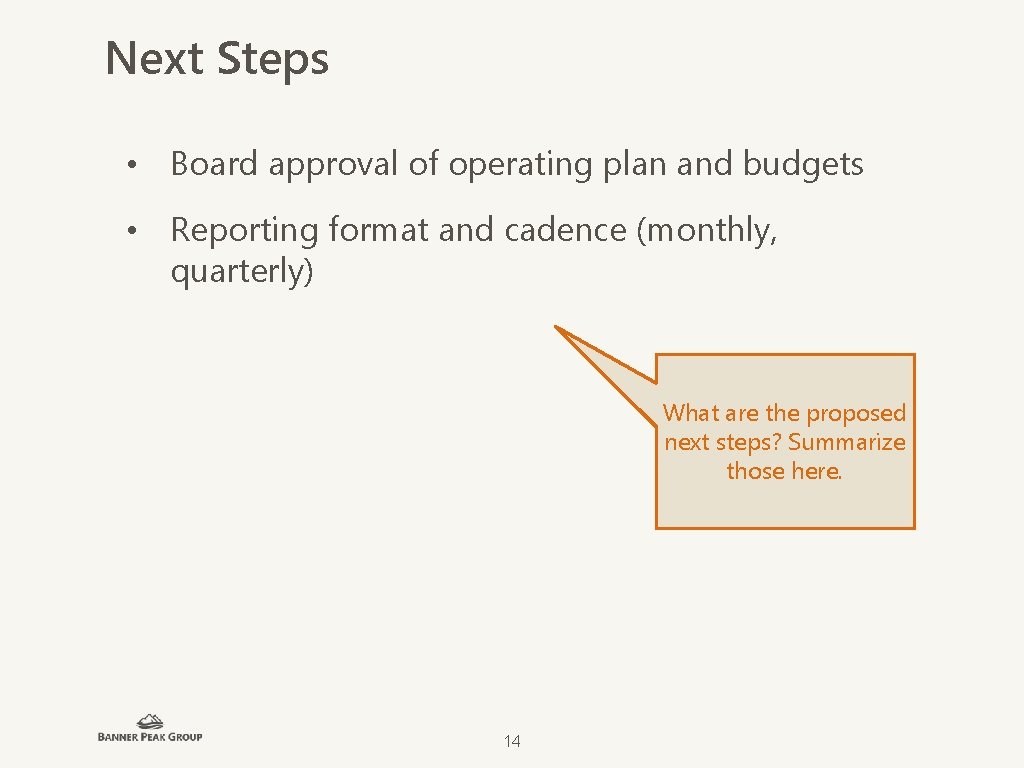 Next Steps

• Board approval of operating plan and budgets

• Reporting format and cadence (monthly, quarterly)

What are the proposed next steps? Summarize those here.

BANNER PEAK GROUP

14